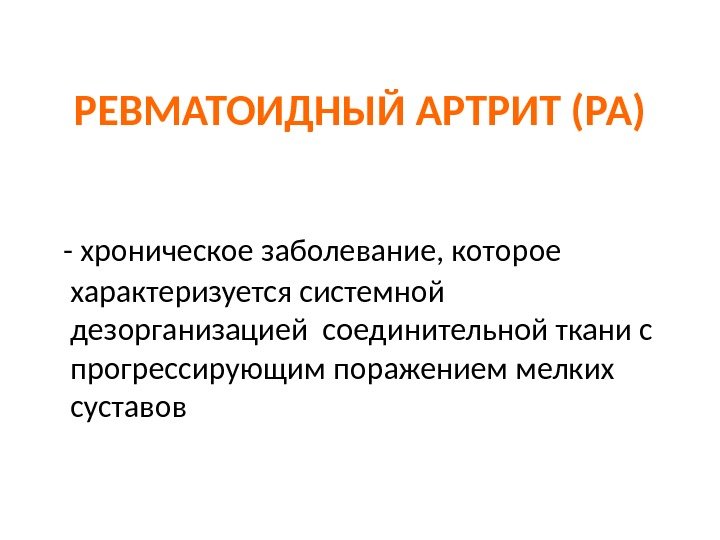 РЕВМАТОИДНЫЙ АРТРИТ (РА)

- хроническое заболевание, которое характеризуется системной дезорганизацией соединительной ткани с прогрессирующим поражением мелких суставов